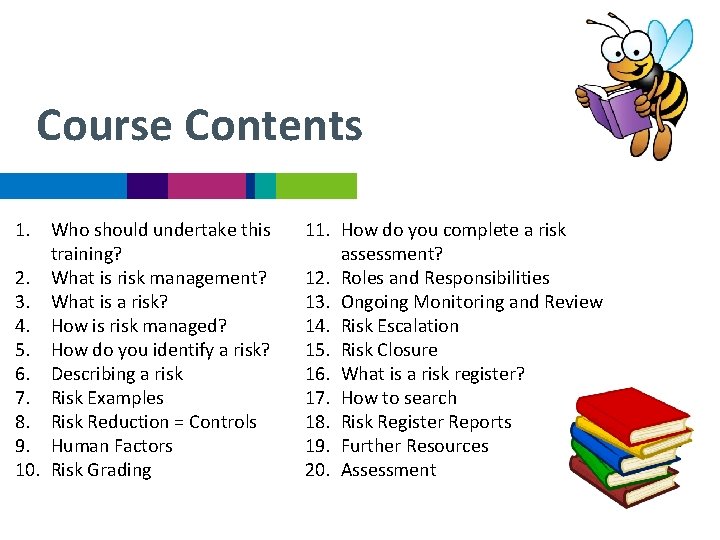 Course Contents

1. Who should undertake this training?
2. What is risk management?
3. What is a risk?
4. How is risk managed?
5. How do you identify a risk?
6. Describing a risk
7. Risk Examples
8. Risk Reduction = Controls
9. Human Factors
10. Risk Grading

11. How do you complete a risk assessment?
12. Roles and Responsibilities
13. Ongoing Monitoring and Review
14. Risk Escalation
15. Risk Closure
16. What is a risk register?
17. How to search
18. Risk Register Reports
19. Further Resources
20. Assessment